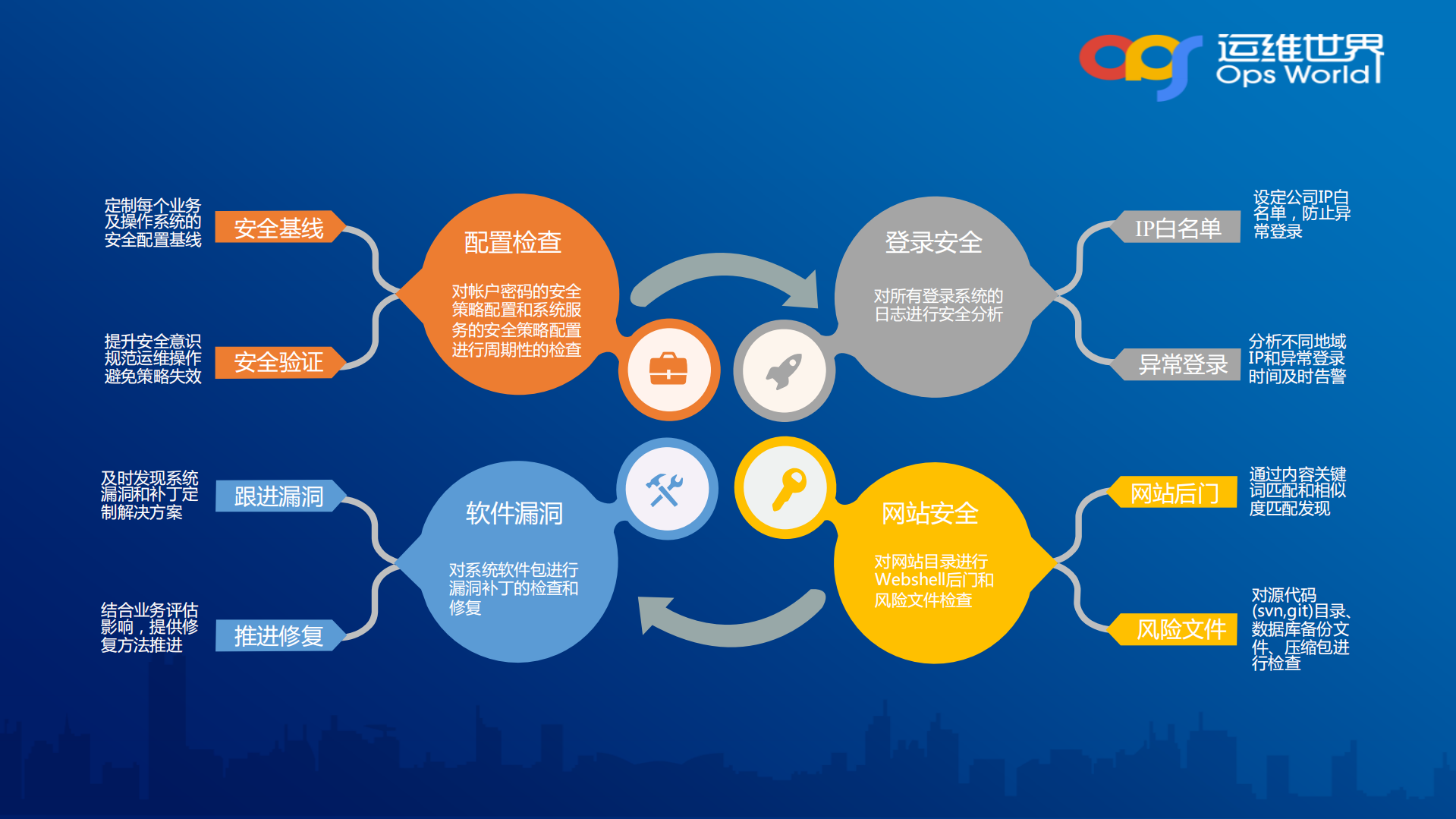 运维世界
Ops World

定制每个业务及操作系统的安全配置基线

安全基线

提升安全意识规范运维操作避免策略失效

安全验证

配置检查

对帐户密码的安全策略配置和系统服务的安全策略配置进行周期性的检查

登录安全

对所有登录系统的日志进行安全分析

IP白名单

设定公司IP白名单，防止异常登录

异常登录

分析不同地域IP和异常登录时间及时告警

及时发现系统漏洞和补丁定制解决方案

跟进漏洞

结合业务评估影响，提供修复方法推进

推进修复

软件漏洞

对系统软件包进行漏洞补丁的检查和修复

网站安全

对网站目录进行Webshell后门和风险文件检查

网站后门

通过内容关键词匹配和相似度匹配发现

风险文件

对源代码(svn,git)目录、数据库备份文件、压缩包进行检查